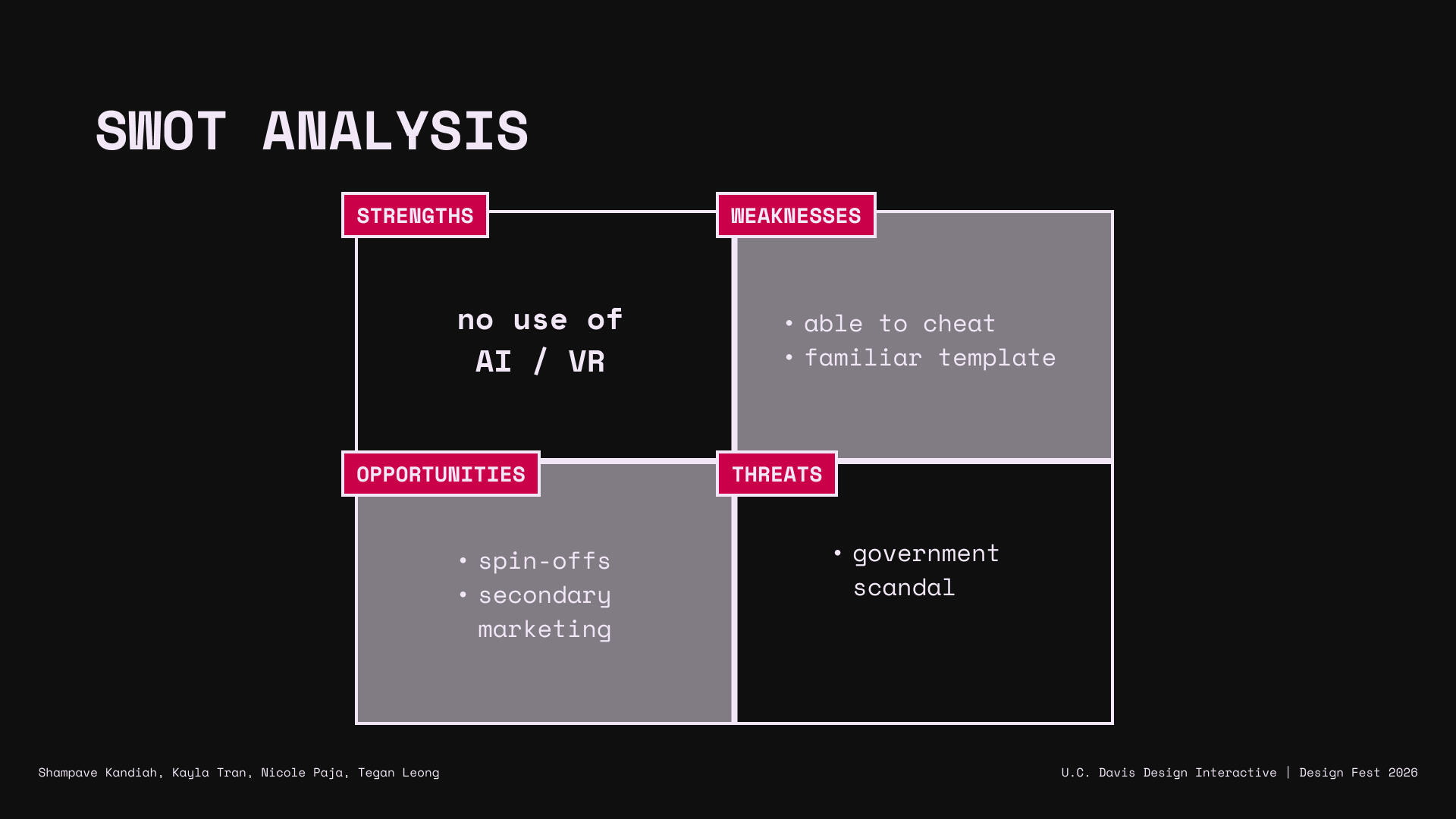 SWOT ANALYSIS

STRENGTHS

no use of AI / VR

WEAKNESSES

• able to cheat
• familiar template

OPPORTUNITIES

• spin-offs
• secondary marketing

THREATS

• government scandal

Shampave Kandiah, Kayla Tran, Nicole Paja, Tegan Leong

U.C. Davis Design Interactive | Design Fest 2026